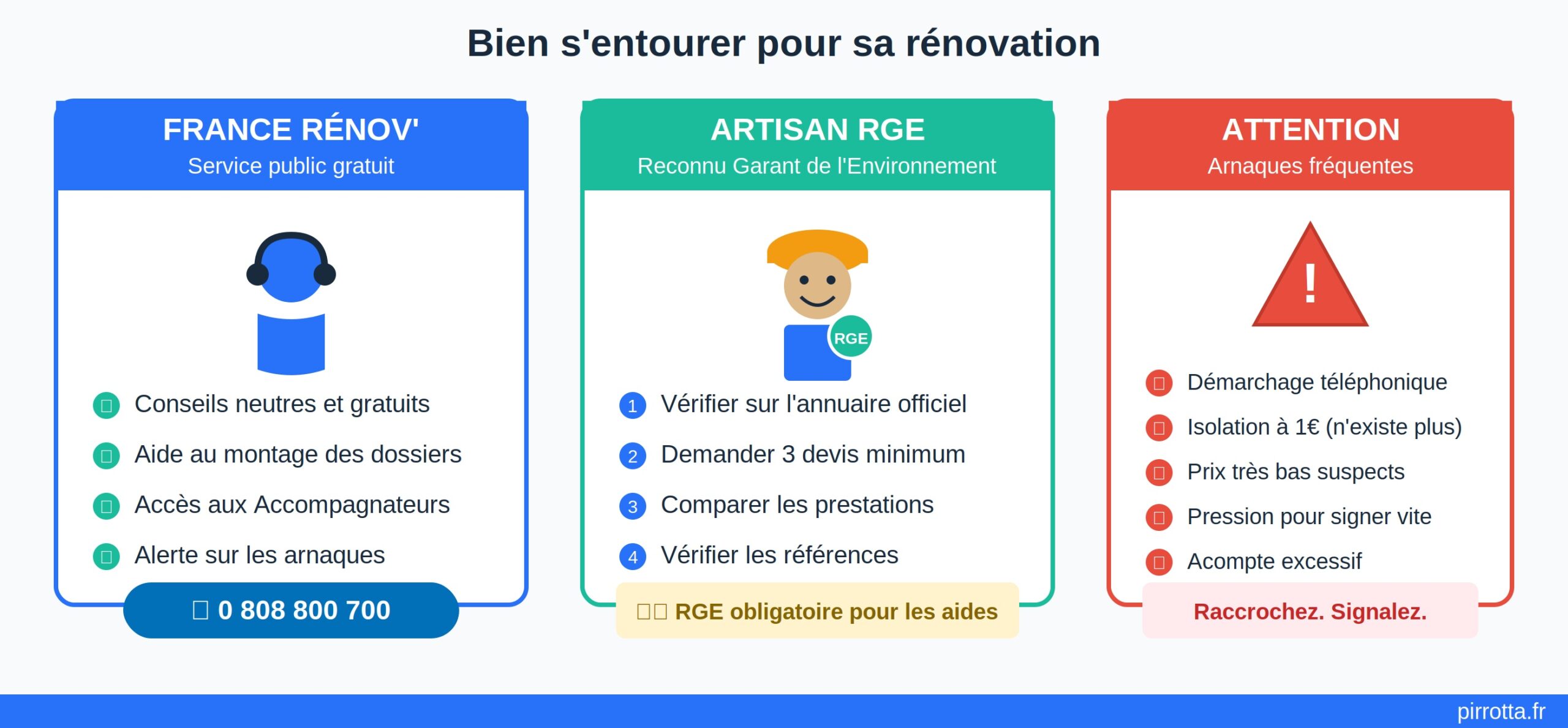 Bien s'entourer pour sa rénovation

FRANCE RÉNOV'
Service public gratuit

Conseils neutres et gratuits
Aide au montage des dossiers
Accès aux Accompagnateurs
Alerte sur les arnaques

0 808 800 700

ARTISAN RGE
Reconnu Garant de l'Environnement

RGE

1 Vérifier sur l'annuaire officiel
2 Demander 3 devis minimum
3 Comparer les prestations
4 Vérifier les références

RGE obligatoire pour les aides

ATTENTION
Arnaques fréquentes

!

Démarchage téléphonique
Isolation à 1€ (n'existe plus)
Prix très bas suspects
Pression pour signer vite
Acompte excessif

Raccrochez. Signalez.

pirrotta.fr